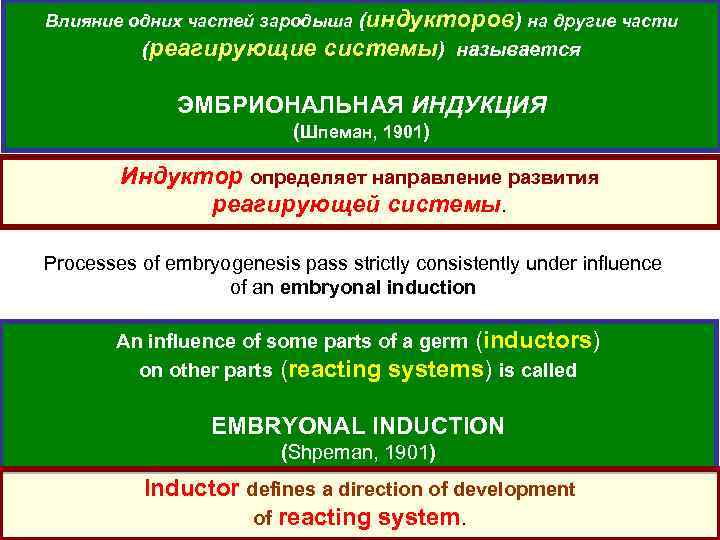 Влияние одних частей зародыша (индукторов) на другие части (реагирующие системы) называется

ЭМБРИОНАЛЬНАЯ ИНДУКЦИЯ
(Шпеман, 1901)

Индуктор определяет направление развития реагирующей системы.

Processes of embryogenesis pass strictly consistently under influence of an embryonal induction

An influence of some parts of a germ (inductors) on other parts (reacting systems) is called

EMBRYONAL INDUCTION
(Shpeman, 1901)

Inductor defines a direction of development of reacting system.